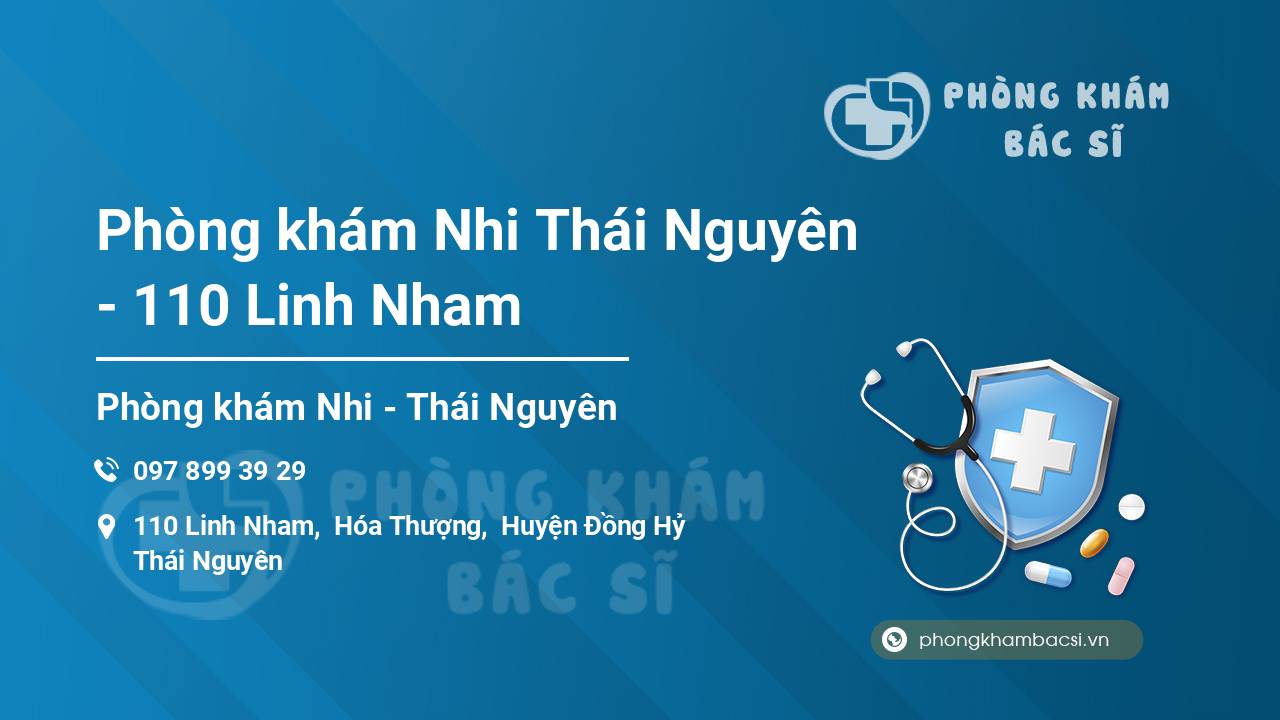 PHÒNG KHÁM BÁC SĨ

Phòng khám Nhi Thái Nguyên - 110 Linh Nham

Phòng khám Nhi - Thái Nguyên

097 899 39 29

110 Linh Nham, Hóa Thượng, Huyện Đồng Hỷ Thái Nguyên

PHÒNG KHÁM BÁC SĨ

phongkhambacsi.vn